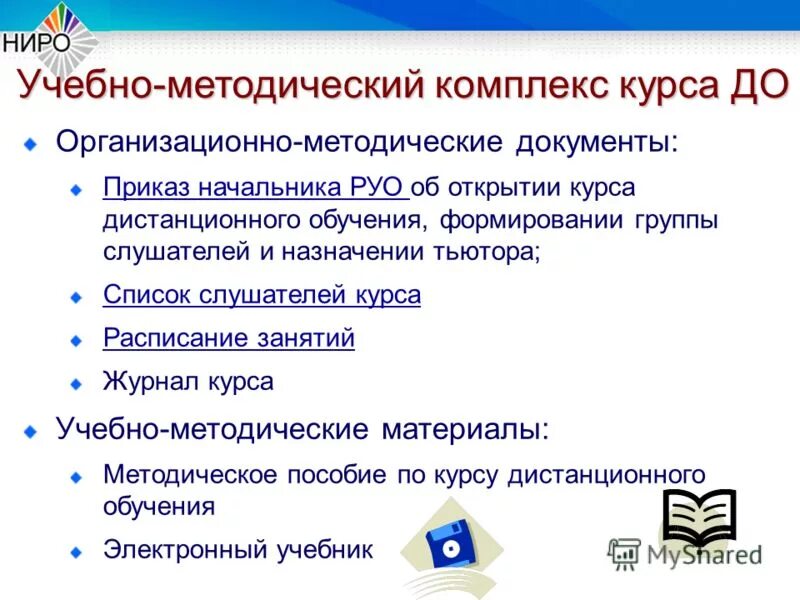 НИРО

Учебно-методический комплекс курса ДО

Организационно-методические документы:

Приказ начальника РУО об открытии курса дистанционного обучения, формировании группы слушателей и назначении тьютора;

Список слушателей курса

Расписание занятий

Журнал курса

Учебно-методические материалы:

Методическое пособие по курсу дистанционного обучения

Электронный учебник

MyShared